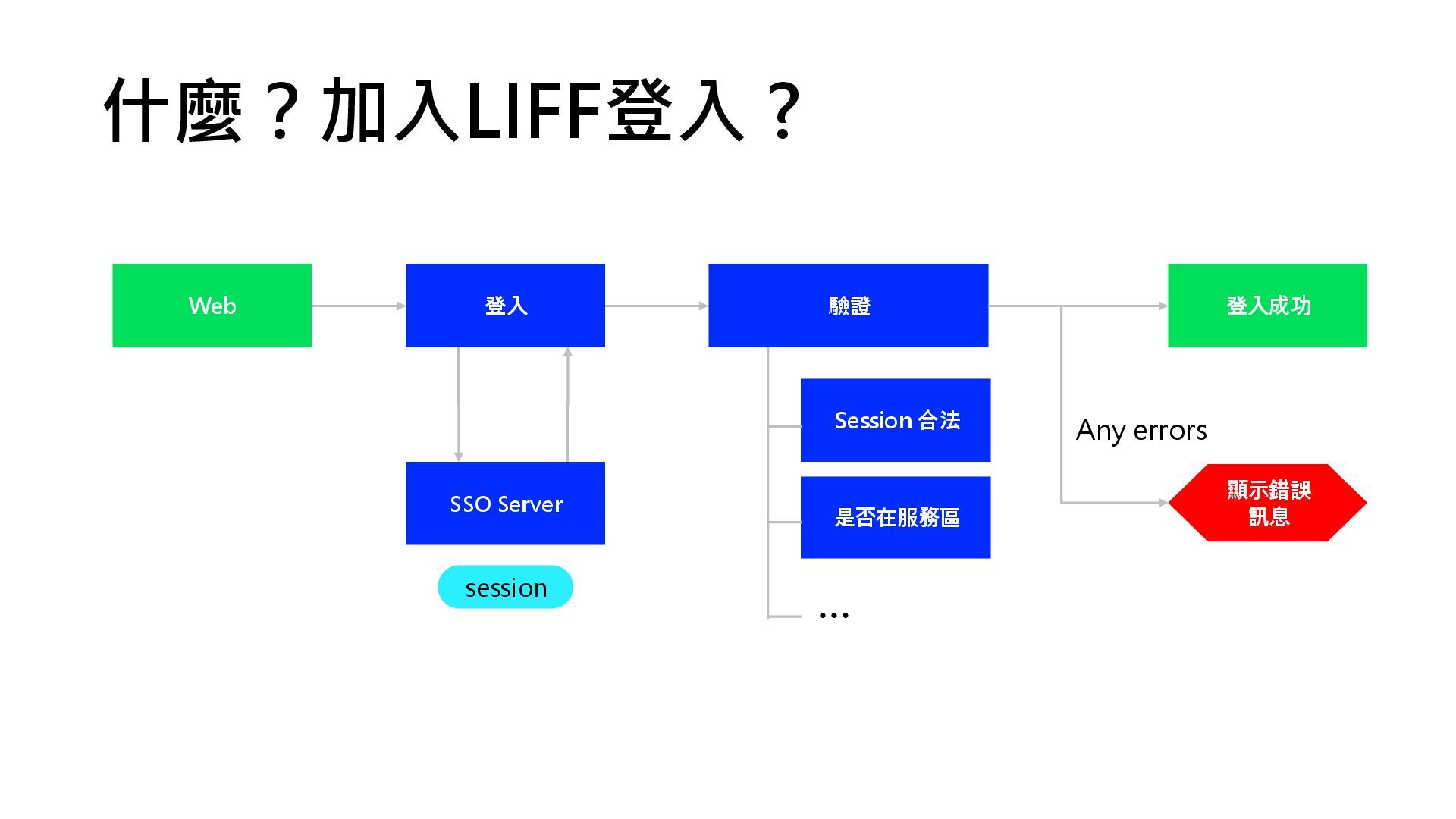 什麼？加入LIFF登入？

Web

登入

驗證

登入成功

SSO Server

session

Session 合法

是否在服務區

...

Any errors

顯示錯誤訊息